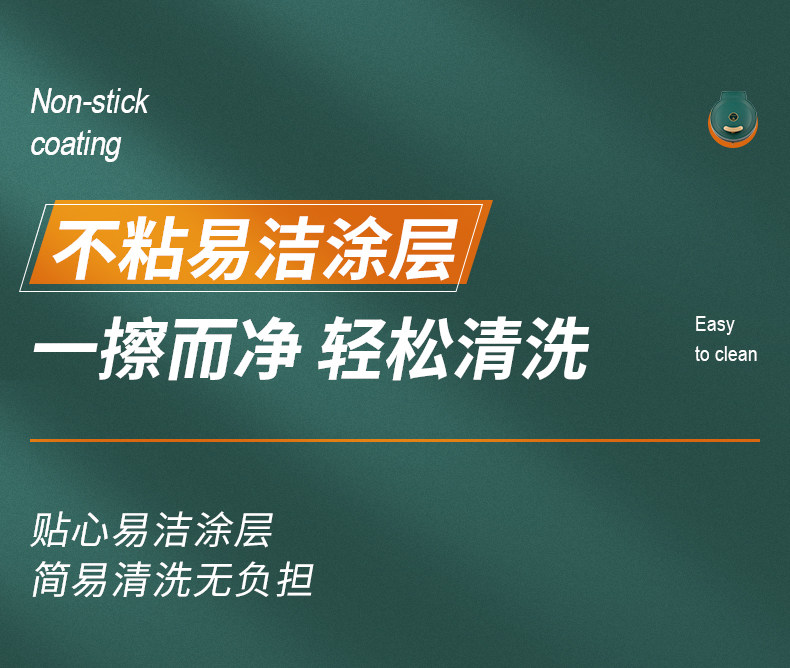 Non-stick coating

不粘易洁涂层

一擦而净 轻松清洗

Easy to clean

贴心易洁涂层
简易清洗无负担